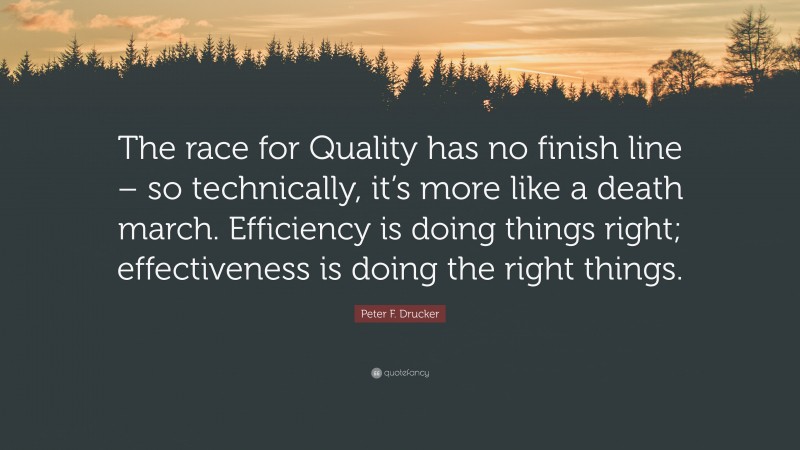 The race for Quality has no finish line – so technically, it's more like a death march. Efficiency is doing things right; effectiveness is doing the right things.

Peter F. Drucker

quotefancy